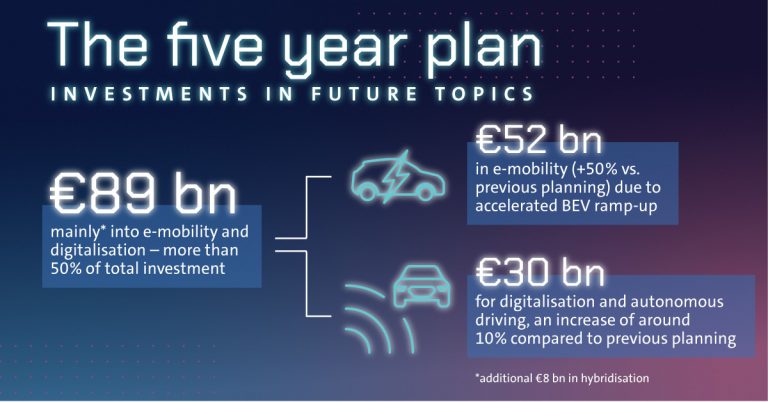 The five year plan

INVESTMENTS IN FUTURE TOPICS

€89 bn
mainly* into e-mobility and digitalisation – more than 50% of total investment

€52 bn
in e-mobility (+50% vs. previous planning) due to accelerated BEV ramp-up

€30 bn
for digitalisation and autonomous driving, an increase of around 10% compared to previous planning

*additional €8 bn in hybridisation